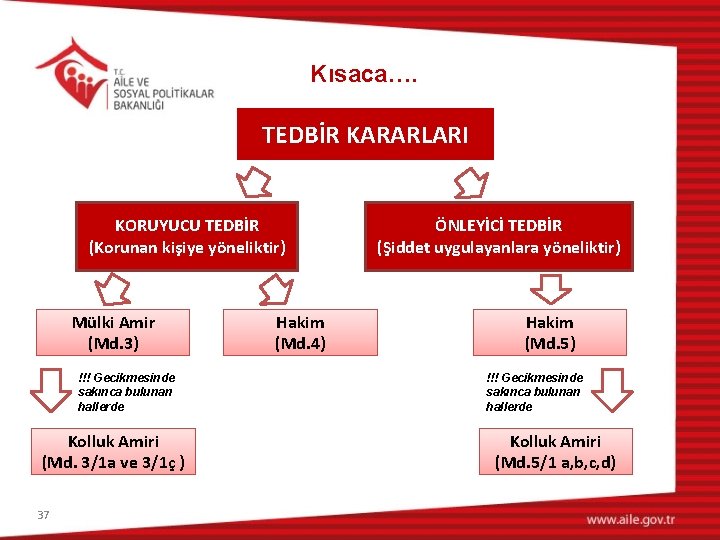 T.C.
AİLE VE
SOSYAL POLİTİKALAR
BAKANLIĞI

Kısaca….

TEDBİR KARARLARI

KORUYUCU TEDBİR
(Korunan kişiye yöneliktir)

ÖNLEYİCİ TEDBİR
(Şiddet uygulayanlara yöneliktir)

Mülki Amir
(Md.3)

Hakim
(Md.4)

Hakim
(Md.5)

!!! Gecikmesinde sakınca bulunan hallerde

!!! Gecikmesinde sakınca bulunan hallerde

Kolluk Amiri
(Md. 3/1a ve 3/1ç )

Kolluk Amiri
(Md.5/1 a,b,c,d)

37

www.aile.gov.tr